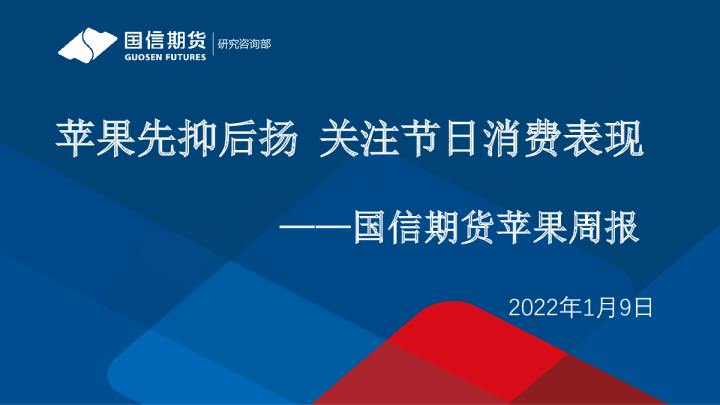 国信期货
GUOSEN FUTURES
研究咨询部

苹果先抑后扬 关注节日消费表现

——国信期货苹果周报

2022年1月9日